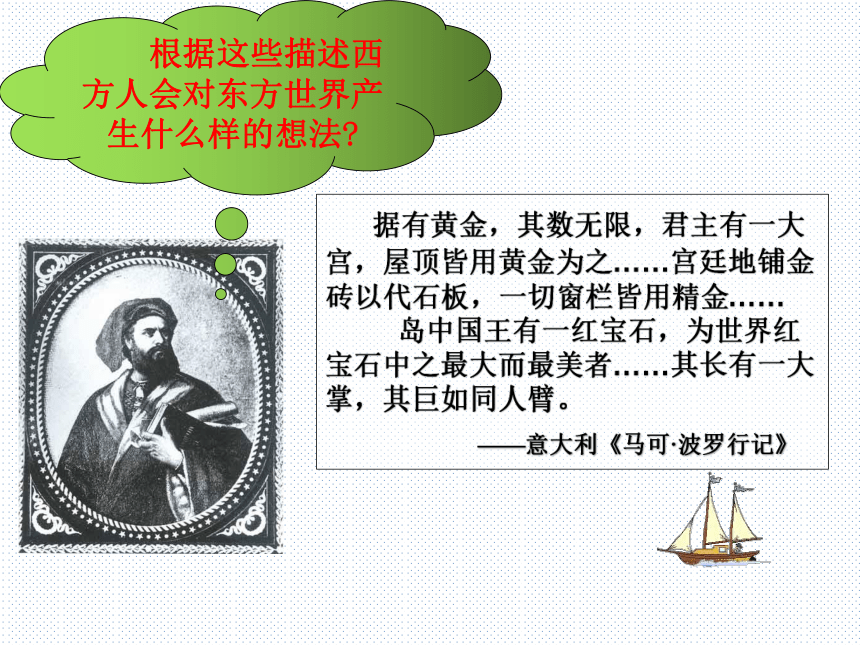 根据这些描述西方人会对东方世界产生什么样的想法?

据有黄金，其数无限，君主有一大宫，屋顶皆用黄金为之……宫廷地铺金砖以代石板，一切窗栏皆用精金……

岛中国王有一红宝石，为世界红宝石中之最大而最美者……其长有一大掌，其巨如同人臂。

——意大利《马可·波罗行记》